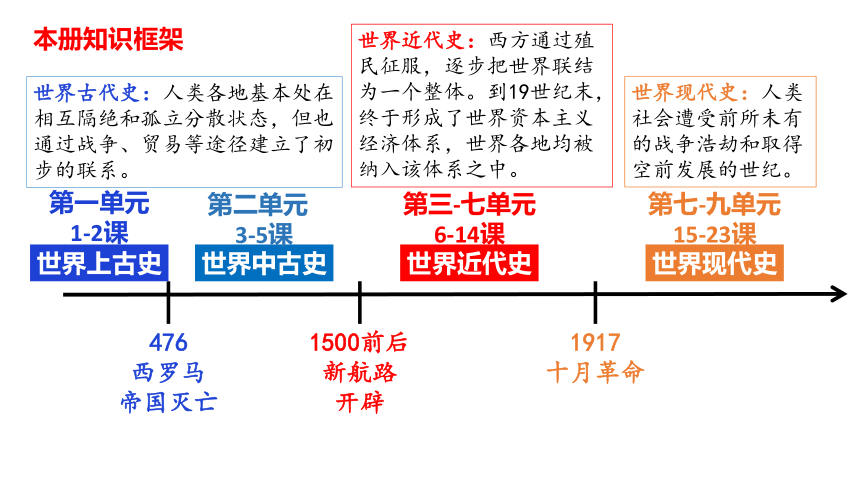 本册知识框架

世界古代史：人类各地基本处在相互隔绝和孤立分散状态，但也通过战争、贸易等途径建立了初步的联系。

世界近代史：西方通过殖民征服，逐步把世界联结为一个整体。到19世纪末，终于形成了世界资本主义经济体系，世界各地均被纳入该体系之中。

世界现代史：人类社会遭受前所未有的战争浩劫和取得空前发展的世纪。

第一单元
1-2课
世界上古史

第二单元
3-5课
世界中古史

第三-七单元
6-14课
世界近代史

第七-九单元
15-23课
世界现代史

476
西罗马
帝国灭亡

1500前后
新航路
开辟

1917
十月革命